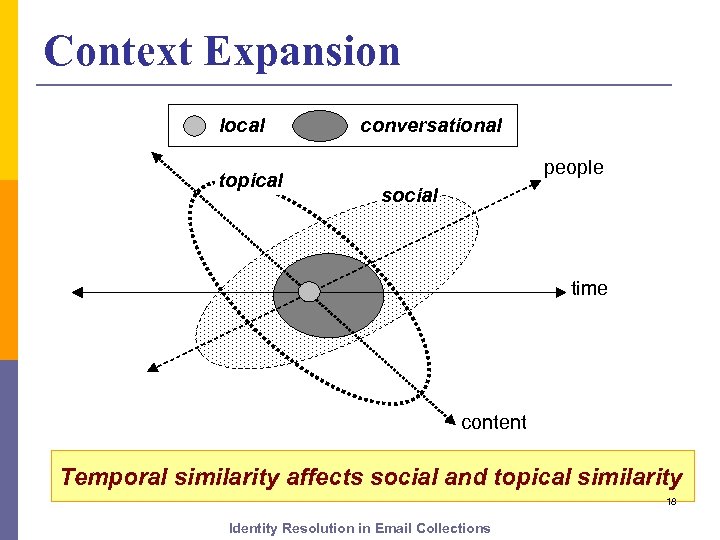 Context Expansion

local conversational

topical

social

people

time

content

Temporal similarity affects social and topical similarity

18

Identity Resolution in Email Collections